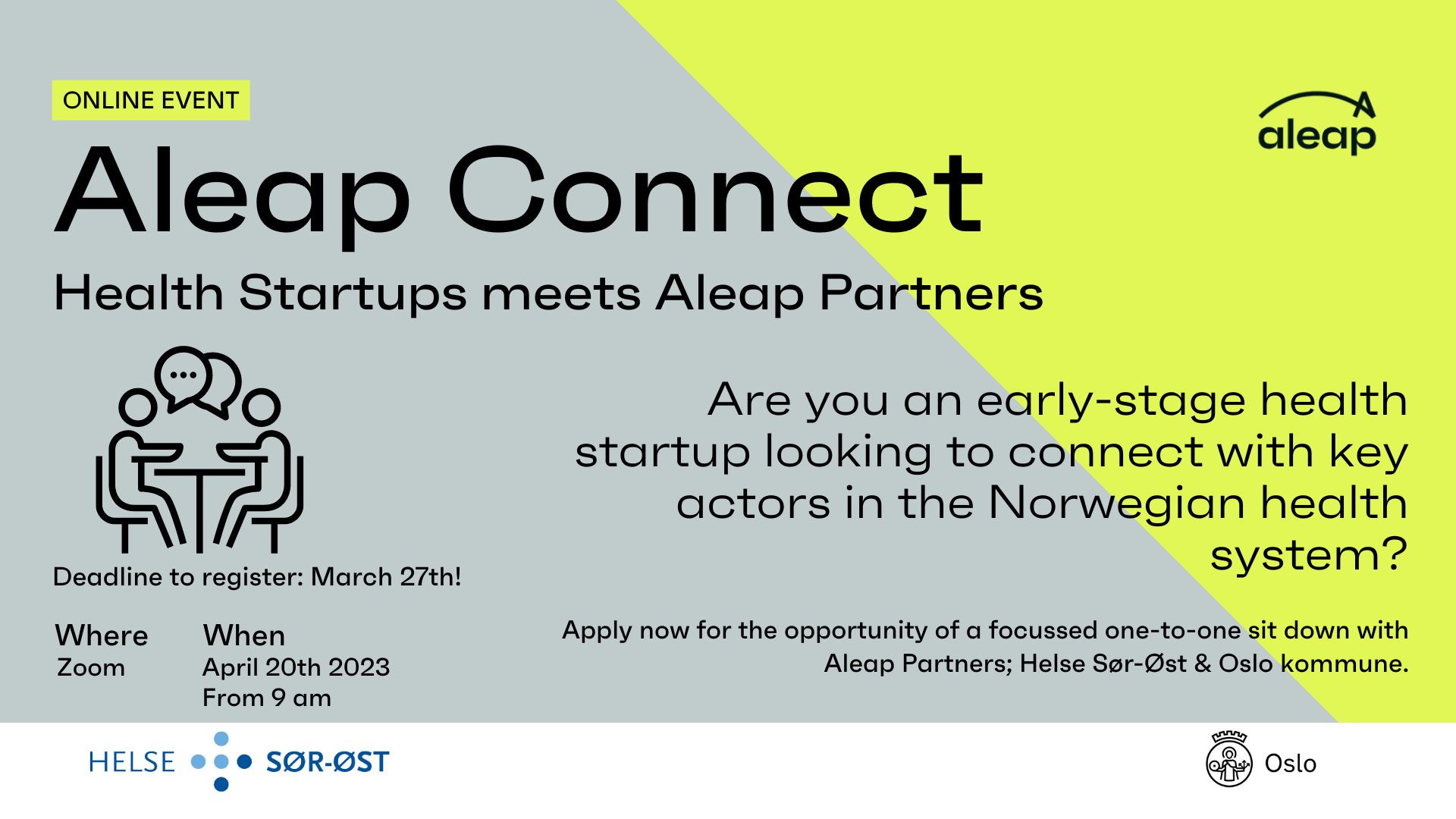 ONLINE EVENT

aleap

Aleap Connect

Health Startups meets Aleap Partners

Are you an early-stage health startup looking to connect with key actors in the Norwegian health system?

Deadline to register: March 27th!

Where
Zoom

When
April 20th 2023
From 9 am

Apply now for the opportunity of a focussed one-to-one sit down with Aleap Partners; Helse Sør-Øst & Oslo kommune.

HELSE SØR-ØST

Oslo